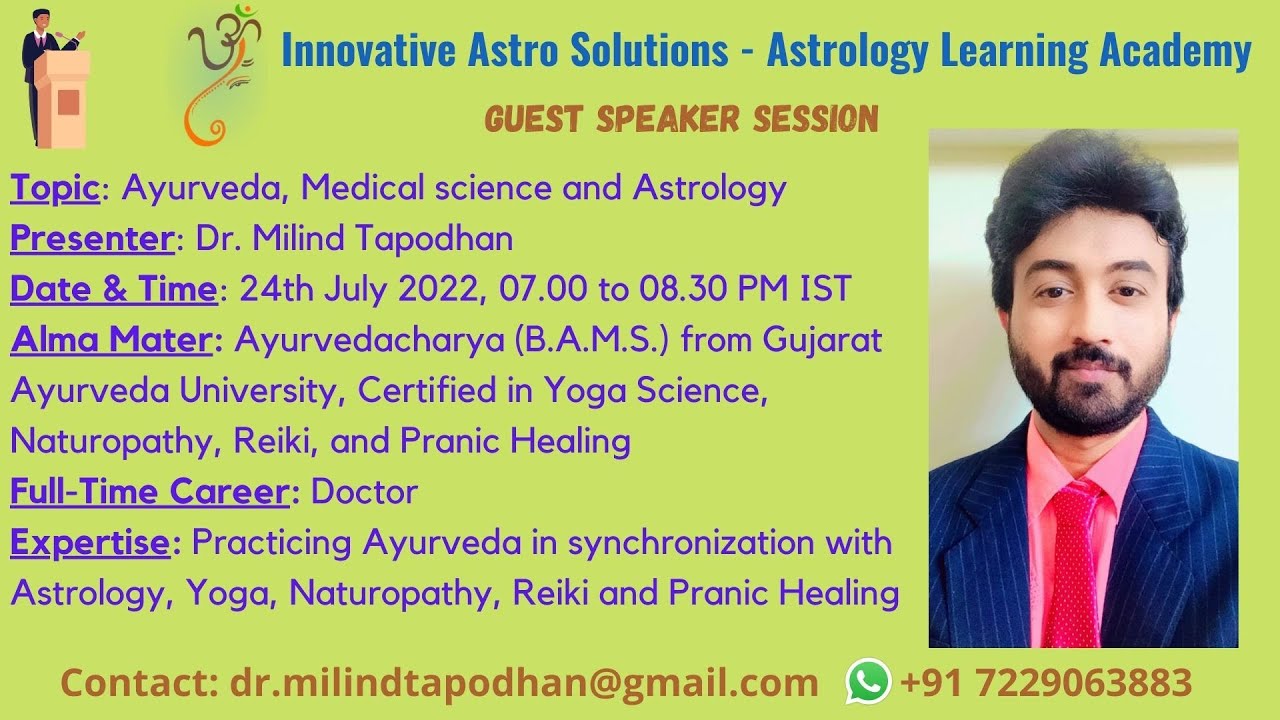 Innovative Astro Solutions - Astrology Learning Academy

GUEST SPEAKER SESSION

Topic: Ayurveda, Medical science and Astrology
Presenter: Dr. Milind Tapodhan
Date & Time: 24th July 2022, 07.00 to 08.30 PM IST
Alma Mater: Ayurvedacharya (B.A.M.S.) from Gujarat Ayurveda University, Certified in Yoga Science, Naturopathy, Reiki, and Pranic Healing
Full-Time Career: Doctor
Expertise: Practicing Ayurveda in synchronization with Astrology, Yoga, Naturopathy, Reiki and Pranic Healing

Contact: dr.milindtapodhan@gmail.com +91 7229063883